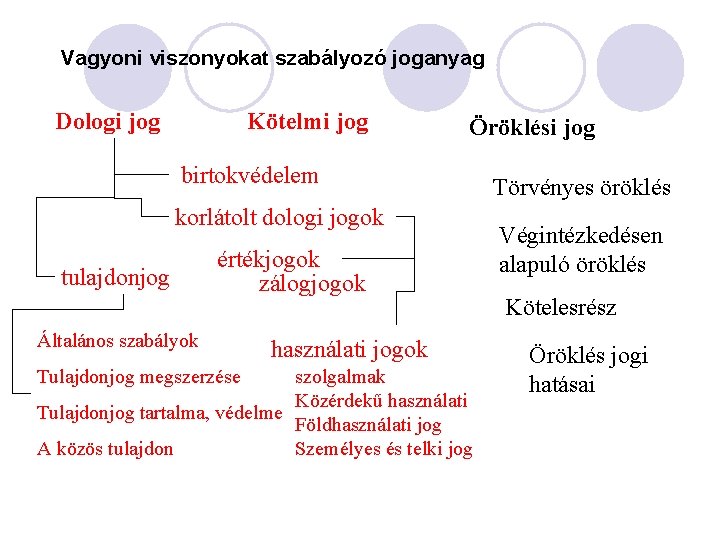 Vagyoni viszonyokat szabályozó joganyag

Dologi jog

Kötelmi jog

Öröklési jog

birtokvédelem

korlátolt dologi jogok

értékjogok
zálogjogok

tulajdonjog

Általános szabályok
Tulajdonjog megszerzése
Tulajdonjog tartalma, védelme
A közös tulajdon

használati jogok
szolgalmak
Közérdekű használati
Földhasználati jog
Személyes és telki jog

Törvényes öröklés

Végintézkedésen alapuló öröklés

Kötelesrész

Öröklés jogi hatásai